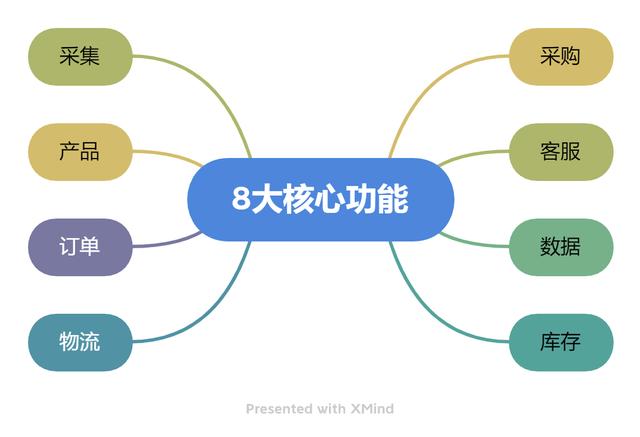 8大核心功能

采集

产品

订单

物流

采购

客服

数据

库存

Presented with XMind